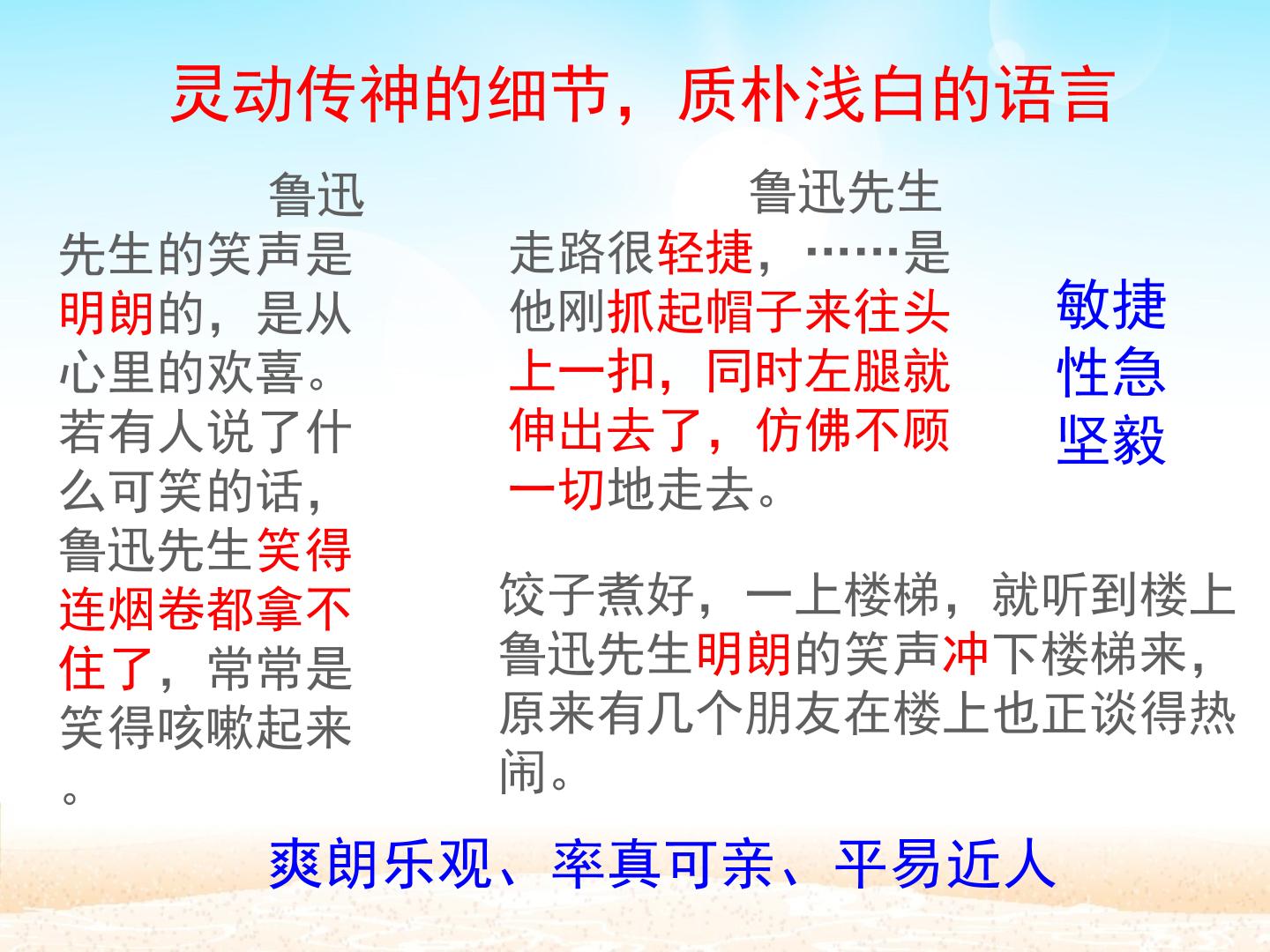 灵动传神的细节，质朴浅白的语言

鲁迅先生的笑声是明朗的，是从心里的欢喜。若有人说了什么可笑的话，鲁迅先生笑得连烟卷都拿不住了，常常是笑得咳嗽起来。

鲁迅先生走路很轻捷，……是他刚抓起帽子来往头上一扣，同时左腿就伸出去了，仿佛不顾一切地走去。

敏捷
性急
坚毅

饺子煮好，一上楼梯，就听到楼上鲁迅先生明朗的笑声冲下楼梯来，原来有几个朋友在楼上也正谈得热闹。

爽朗乐观、率真可亲、平易近人